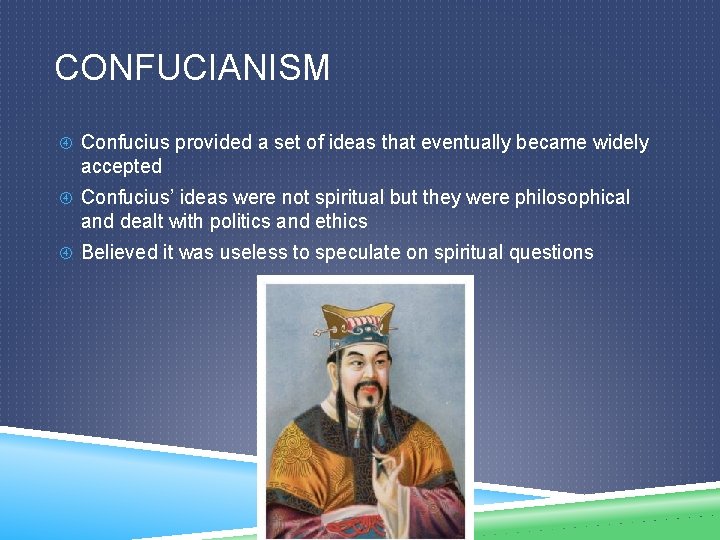 CONFUCIANISM

Confucius provided a set of ideas that eventually became widely accepted

Confucius' ideas were not spiritual but they were philosophical and dealt with politics and ethics

Believed it was useless to speculate on spiritual questions